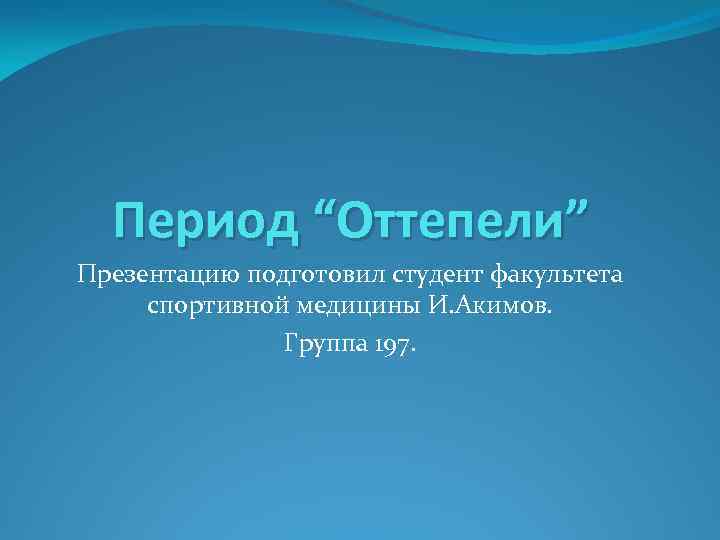 Период “Оттепели”

Презентацию подготовил студент факультета спортивной медицины И.Акимов.

Группа 197.